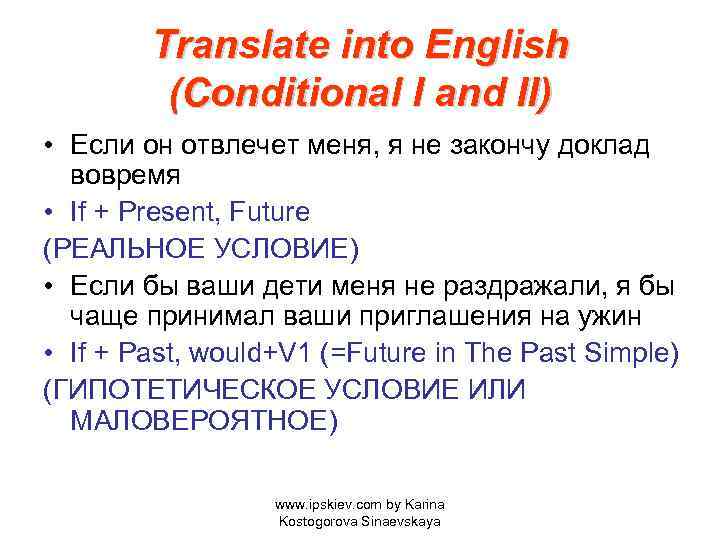 Translate into English (Conditional I and II)

• Если он отвлечет меня, я не закончу доклад вовремя
• If + Present, Future
(РЕАЛЬНОЕ УСЛОВИЕ)
• Если бы ваши дети меня не раздражали, я бы чаще принимал ваши приглашения на ужин
• If + Past, would+V1 (=Future in The Past Simple)
(ГИПОТЕТИЧЕСКОЕ УСЛОВИЕ ИЛИ МАЛОВЕРОЯТНОЕ)

www.ipskiev.com by Karina Kostogorova Sinaevskaya